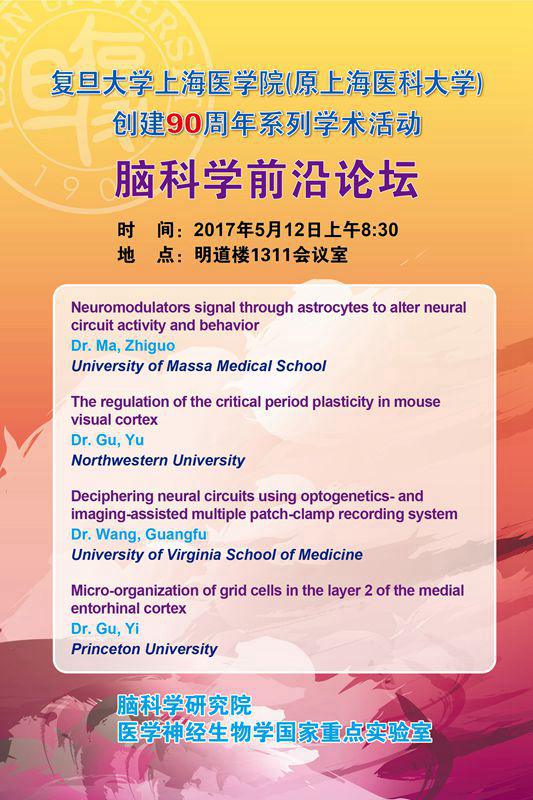 复旦大学上海医学院(原上海医科大学)
创建90周年系列学术活动

脑科学前沿论坛

时 间：2017年5月12日上午8:30
地 点：明道楼1311会议室

Neuromodulators signal through astrocytes to alter neural circuit activity and behavior
Dr. Ma, Zhiguo
University of Massa Medical School

The regulation of the critical period plasticity in mouse visual cortex
Dr. Gu, Yu
Northwestern University

Deciphering neural circuits using optogenetics- and imaging-assisted multiple patch-clamp recording system
Dr. Wang, Guangfu
University of Virginia School of Medicine

Micro-organization of grid cells in the layer 2 of the medial entorhinal cortex
Dr. Gu, Yi
Princeton University

脑科学研究院
医学神经生物学国家重点实验室